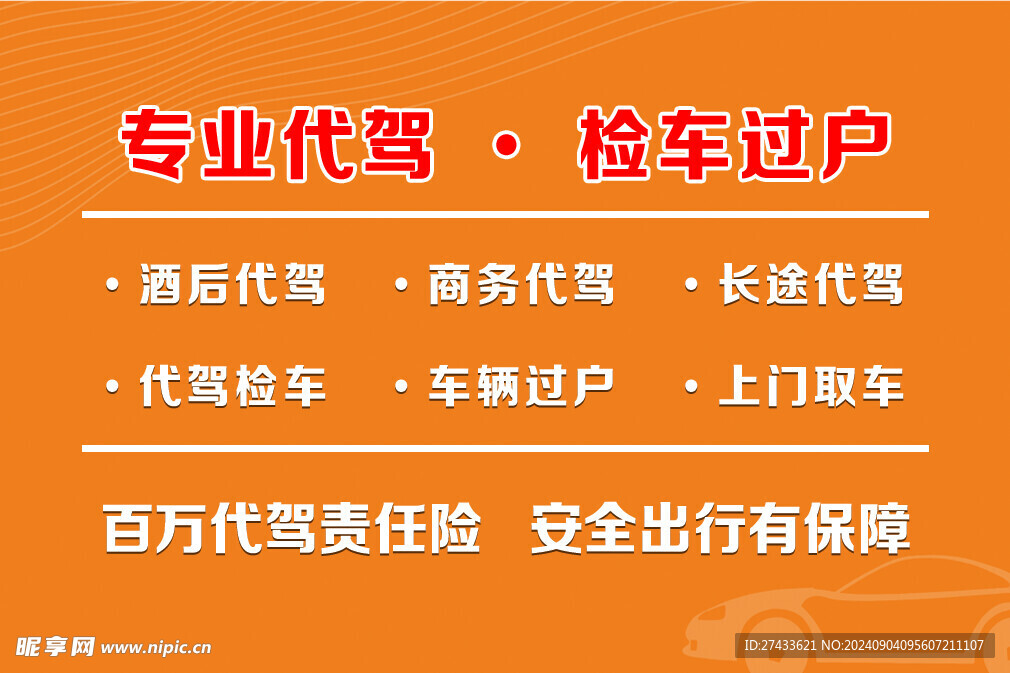 专业代驾 · 检车过户

· 酒后代驾 · 商务代驾 · 长途代驾

· 代驾检车 · 车辆过户 · 上门取车

百万代驾责任险 安全出行有保障

昵享网 www.nipic.cn

ID:27433621 NO:20240904095607211107